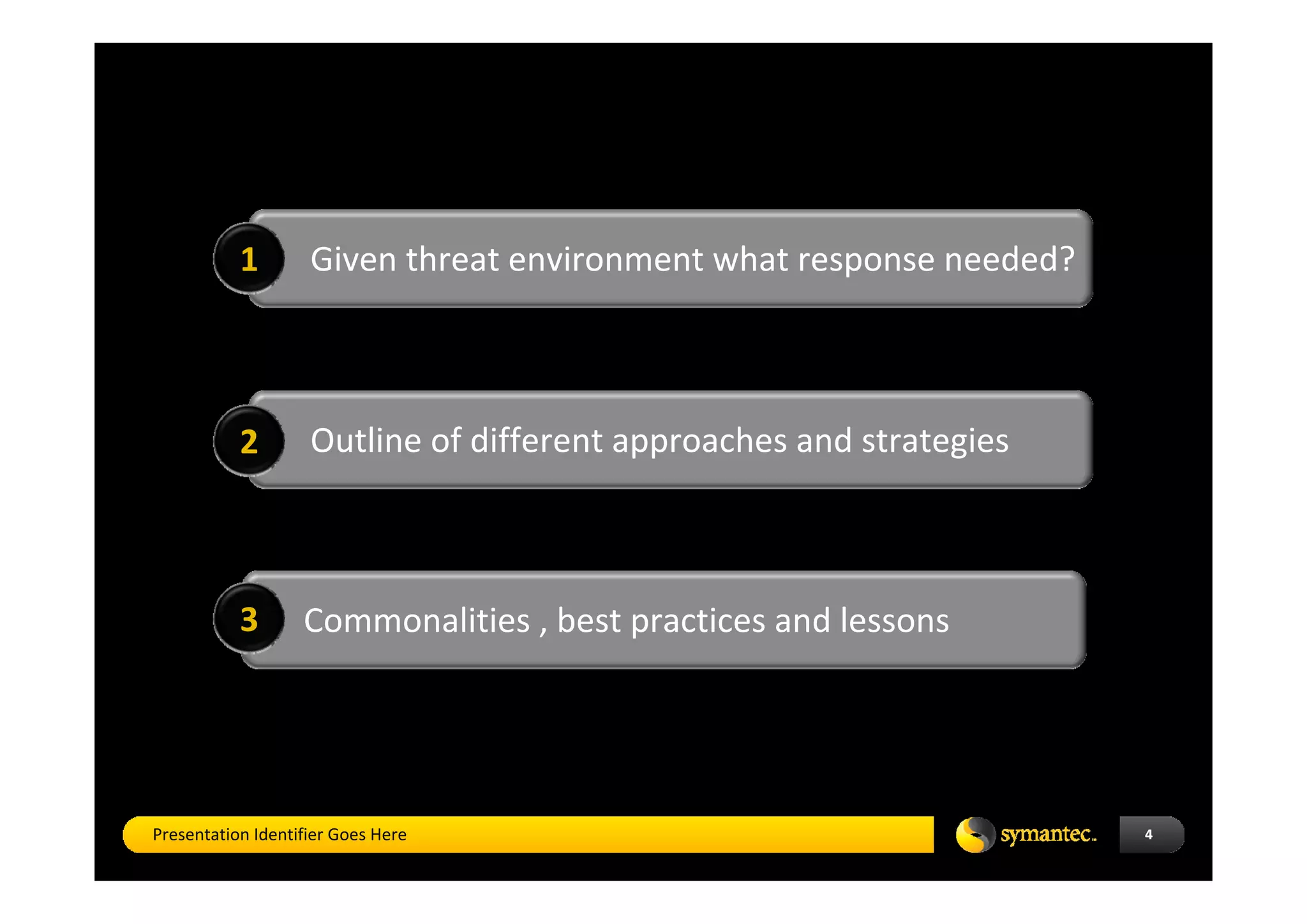 1 Given threat environment what response needed?

2 Outline of different approaches and strategies

3 Commonalities , best practices and lessons

Presentation Identifier Goes Here

symantec.

4